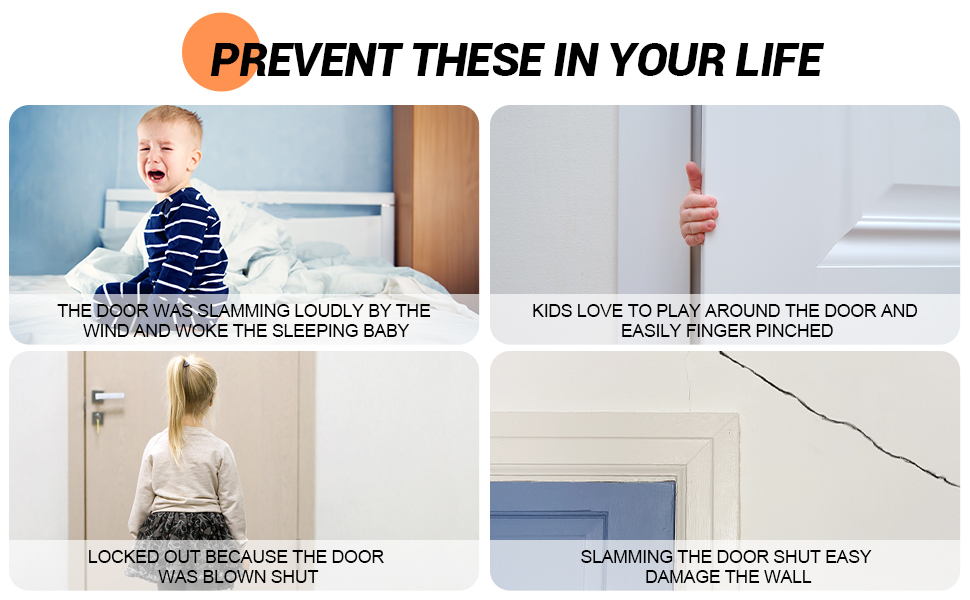 PREVENT THESE IN YOUR LIFE

THE DOOR WAS SLAMMING LOUDLY BY THE WIND AND WOKE THE SLEEPING BABY

KIDS LOVE TO PLAY AROUND THE DOOR AND EASILY FINGER PINCHED

LOCKED OUT BECAUSE THE DOOR WAS BLOWN SHUT

SLAMMING THE DOOR SHUT EASY DAMAGE THE WALL